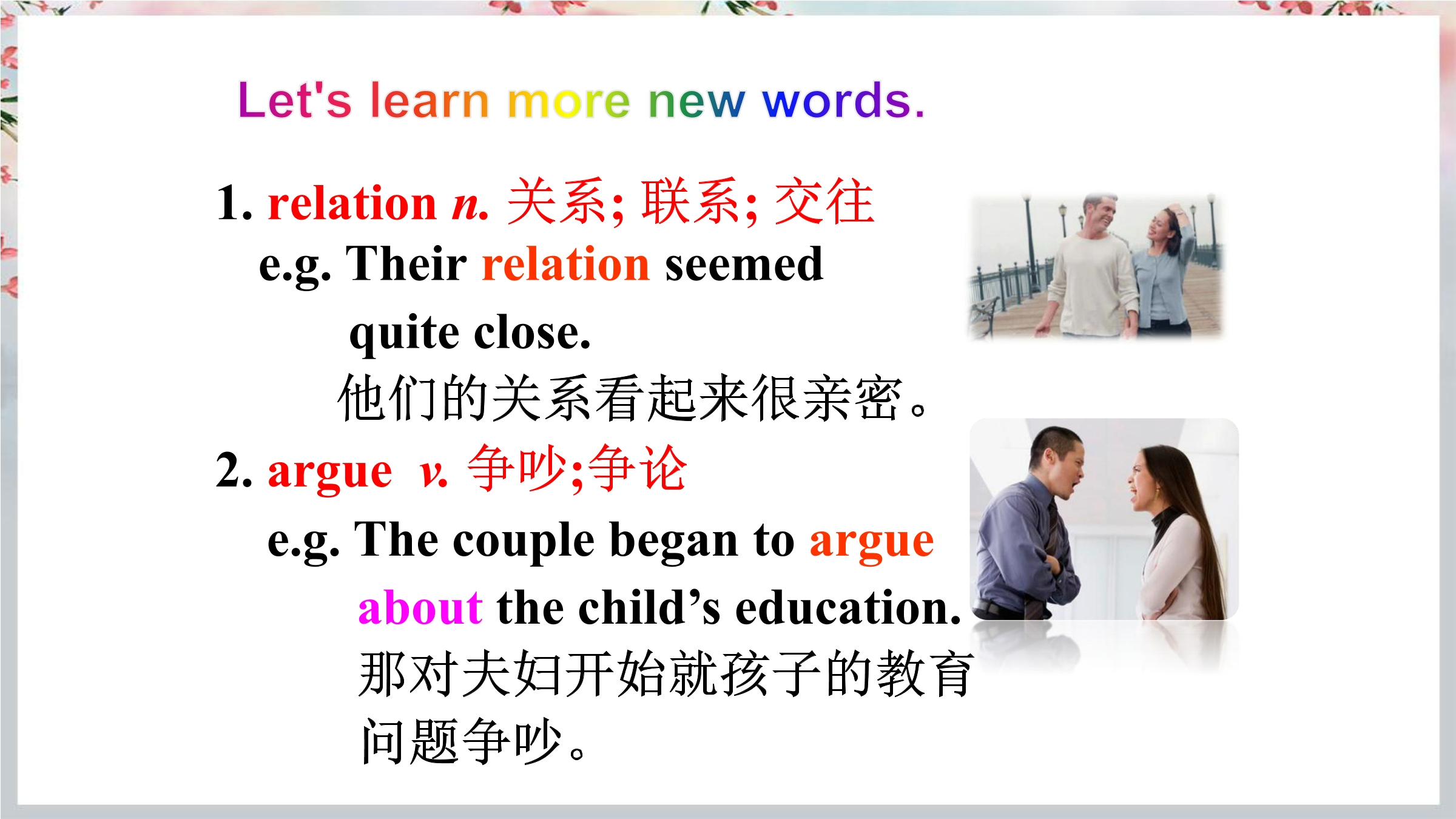 Let's learn more new words.

1. relation n. 关系; 联系; 交往

e.g. Their relation seemed quite close.

他们的关系看起来很亲密。

2. argue v. 争吵;争论

e.g. The couple began to argue about the child’s education.

那对夫妇开始就孩子的教育问题争吵。